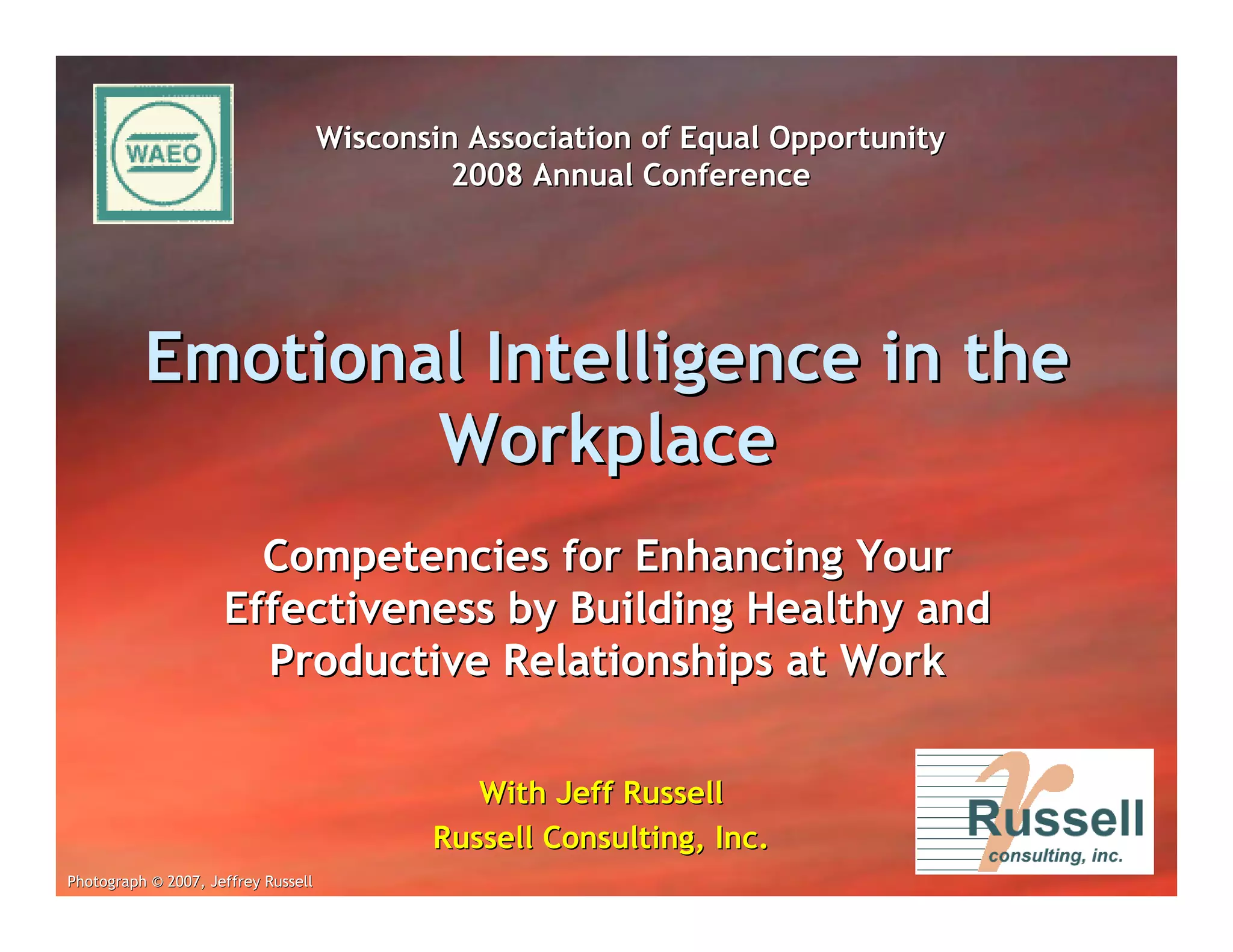 WAEO

Wisconsin Association of Equal Opportunity
2008 Annual Conference

Emotional Intelligence in the Workplace

Competencies for Enhancing Your Effectiveness by Building Healthy and Productive Relationships at Work

With Jeff Russell
Russell Consulting, Inc.

Russell
consulting, inc.

Photograph © 2007, Jeffrey Russell